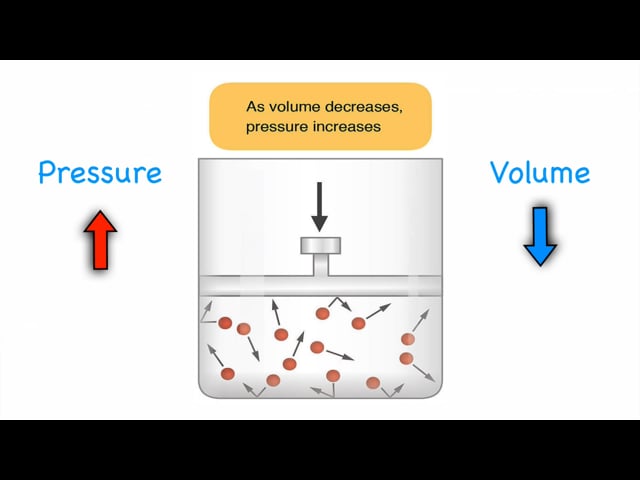 As volume decreases, pressure increases

Pressure

Volume